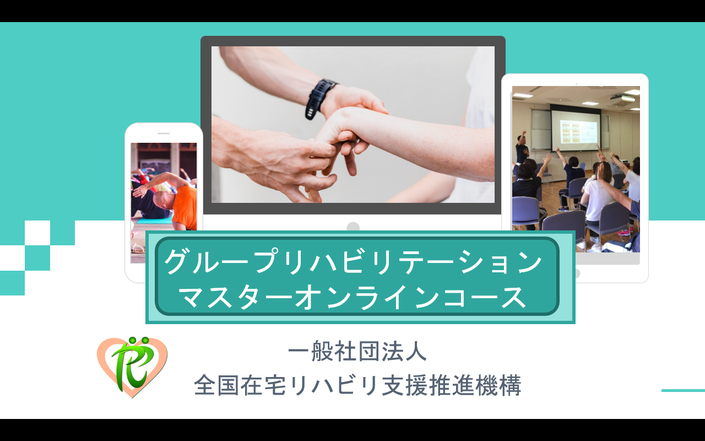 グループリハビリテーション
マスターオンラインコース

一般社団法人
全国在宅リハビリ支援推進機構